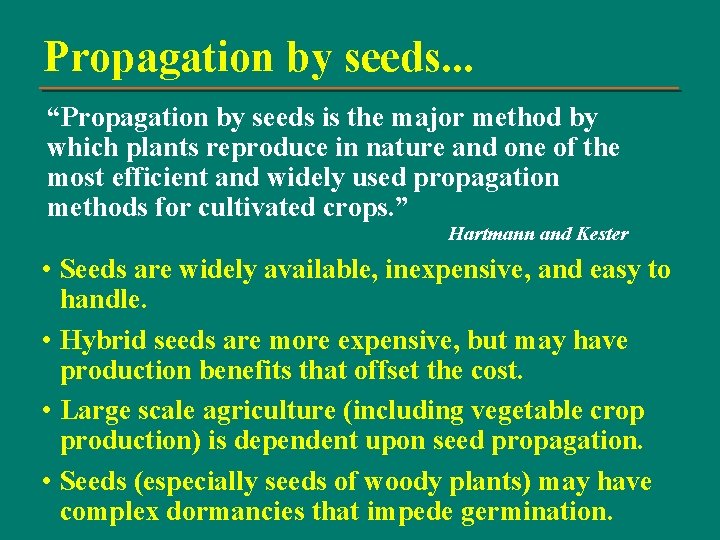 Propagation by seeds...

“Propagation by seeds is the major method by which plants reproduce in nature and one of the most efficient and widely used propagation methods for cultivated crops.”

Hartmann and Kester

• Seeds are widely available, inexpensive, and easy to handle.

• Hybrid seeds are more expensive, but may have production benefits that offset the cost.

• Large scale agriculture (including vegetable crop production) is dependent upon seed propagation.

• Seeds (especially seeds of woody plants) may have complex dormancies that impede germination.